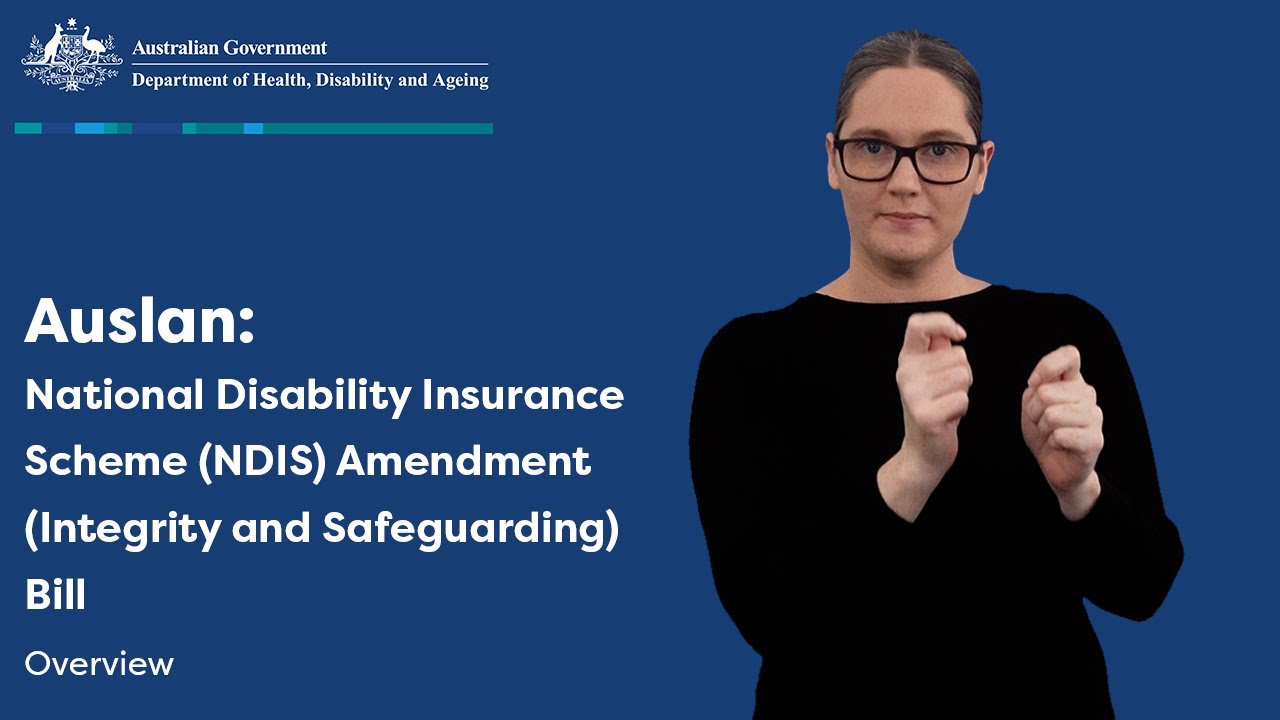 Australian Government
Department of Health, Disability and Ageing

Auslan:
National Disability Insurance Scheme (NDIS) Amendment (Integrity and Safeguarding) Bill

Overview